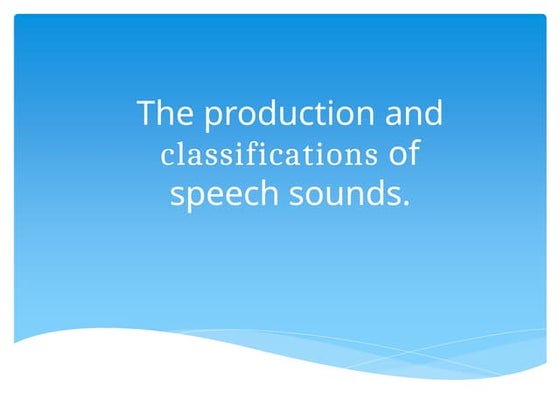 The production and classifications of speech sounds.